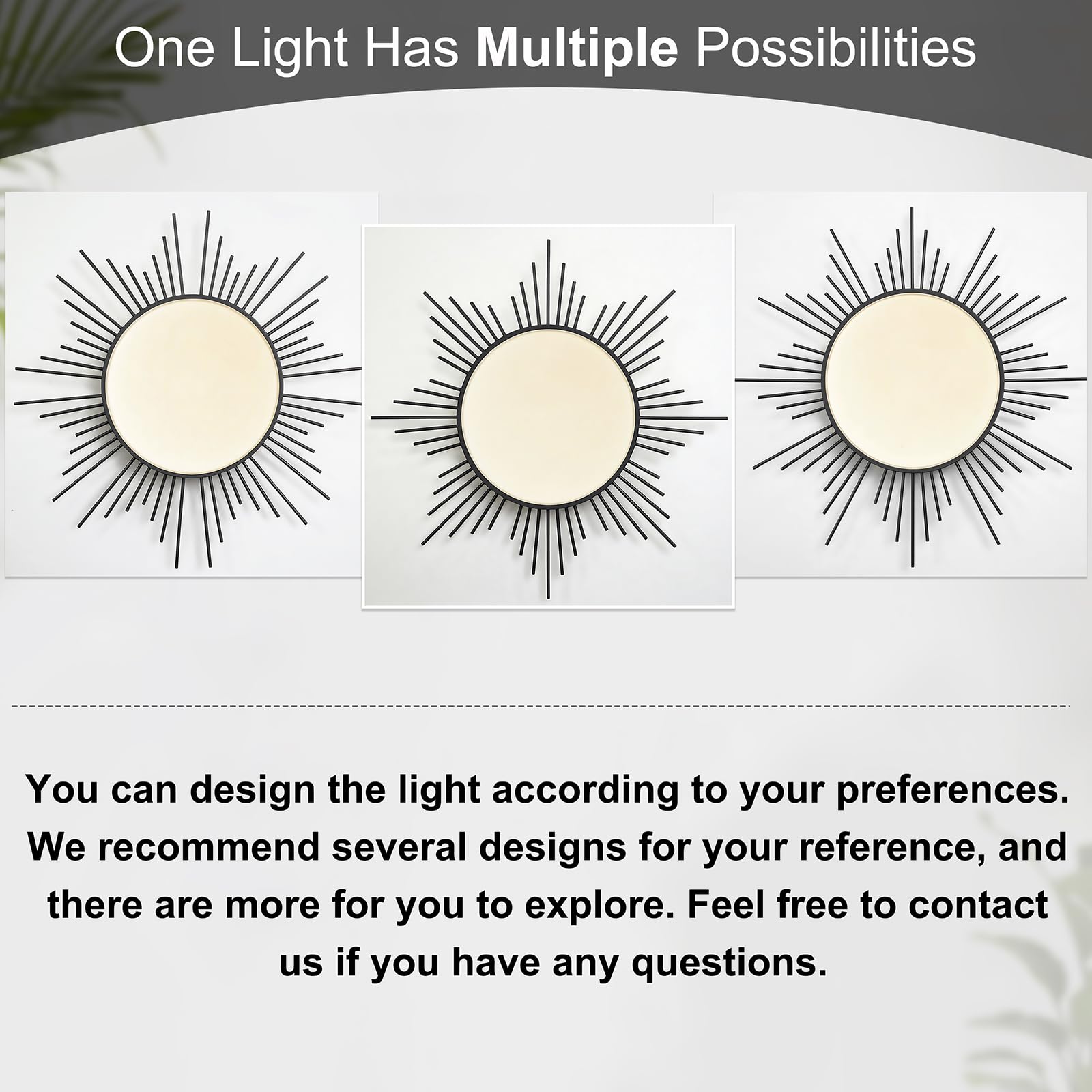 One Light Has Multiple Possibilities

You can design the light according to your preferences. We recommend several designs for your reference, and there are more for you to explore. Feel free to contact us if you have any questions.